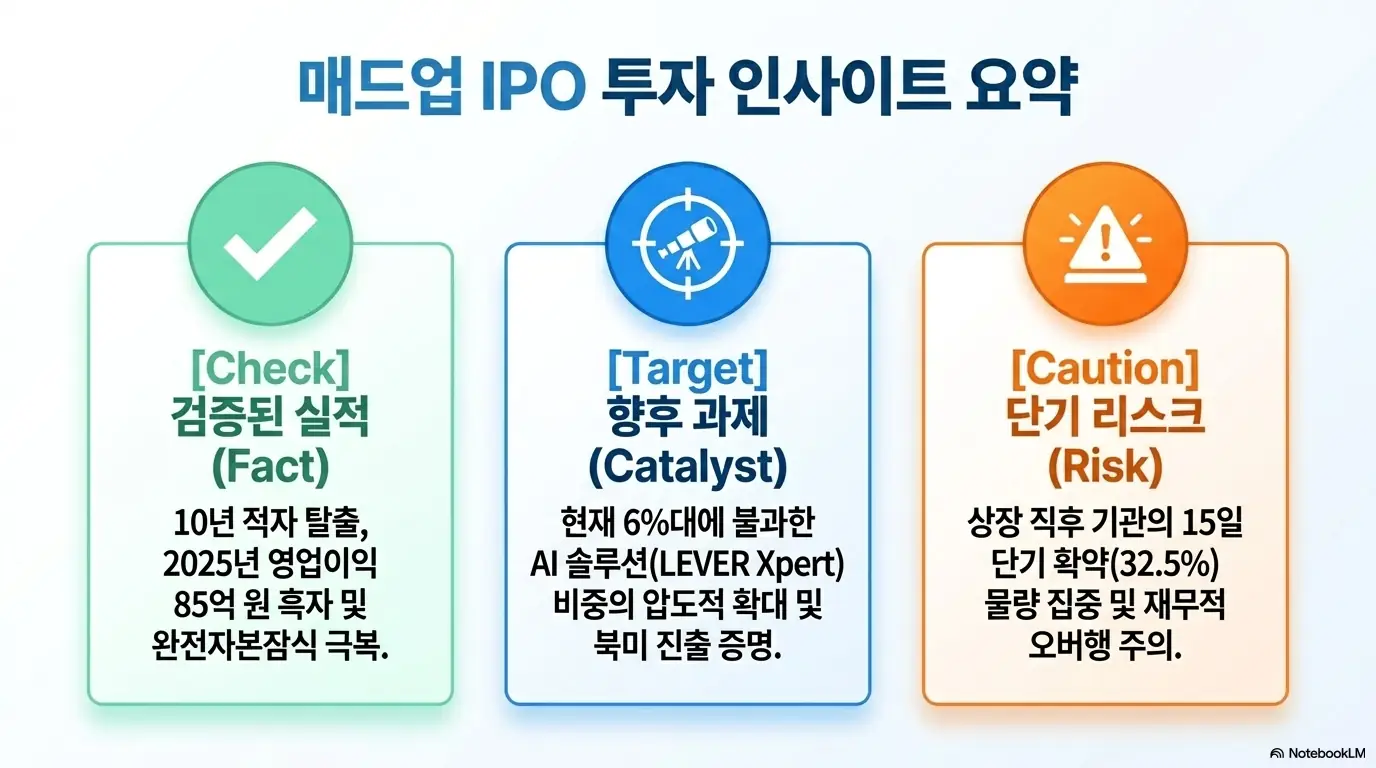 매드업 IPO 투자 인사이트 요약

[Check]
검증된 실적
(Fact)

10년 적자 탈출, 2025년 영업이익 85억 원 흑자 및 완전자본잠식 극복.

[Target]
향후 과제
(Catalyst)

현재 6%대에 불과한 AI 솔루션(LEVER Xpert) 비중의 압도적 확대 및 북미 진출 증명.

[Caution]
단기 리스크
(Risk)

상장 직후 기관의 15일 단기 확약(32.5%) 물량 집중 및 재무적 오버행 주의.

NotebookLM